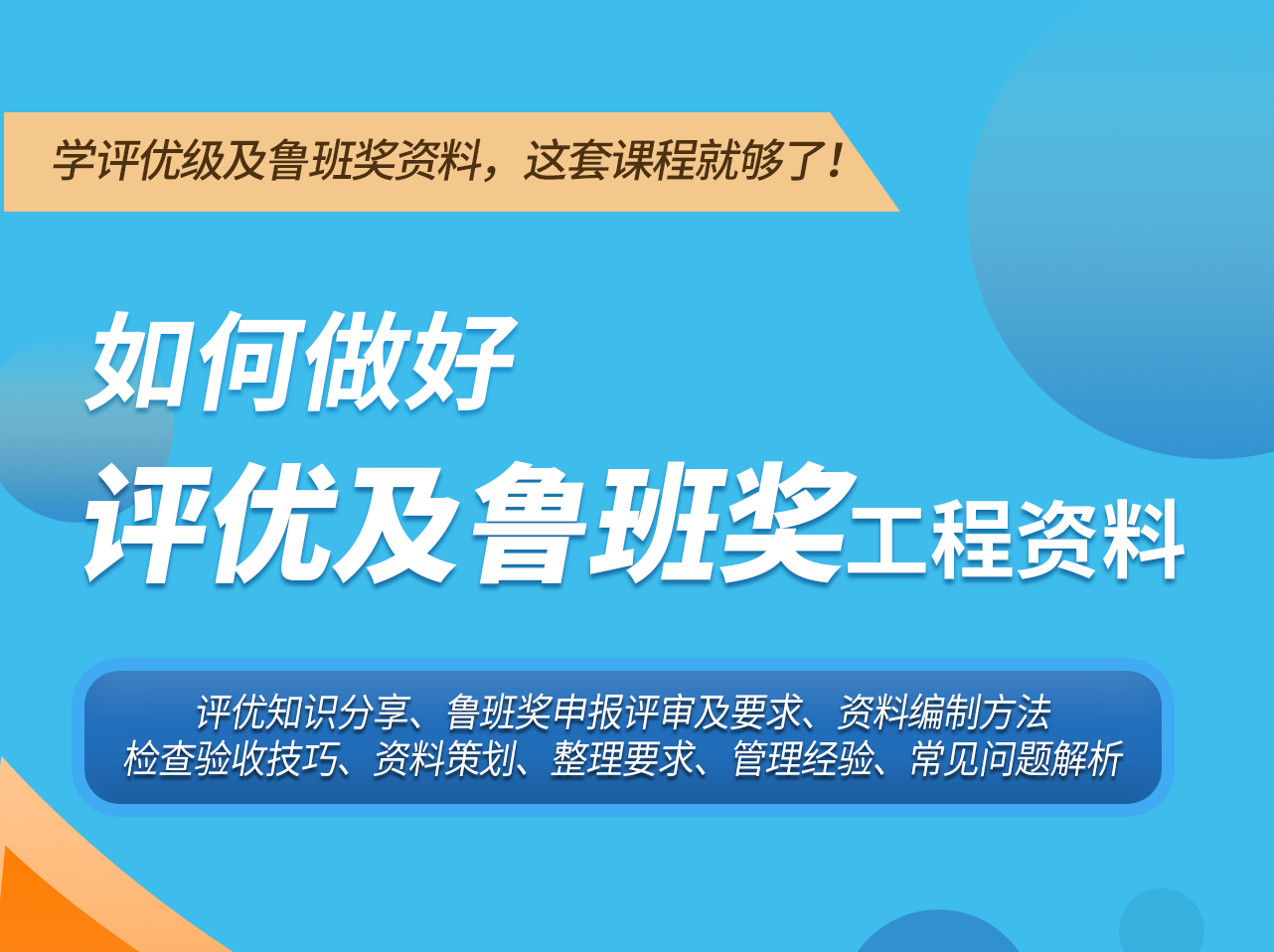 学评优级及鲁班奖资料，这套课程就够了！

如何做好

评优及鲁班奖工程资料

评优知识分享、鲁班奖申报评审及要求、资料编制方法
检查验收技巧、资料策划、整理要求、管理经验、常见问题解析